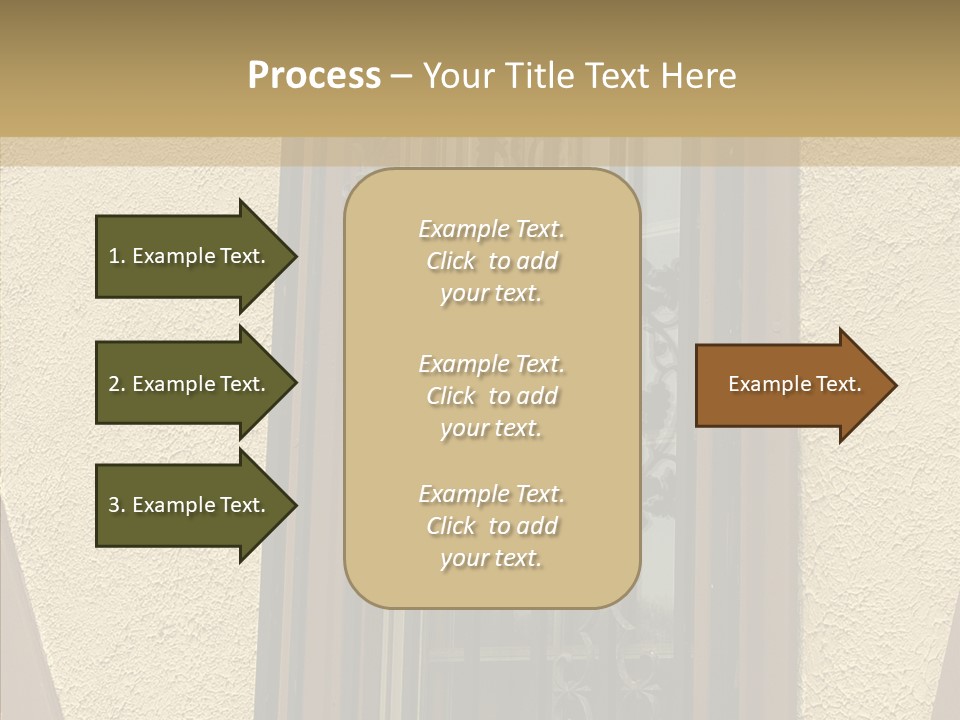 Process – Your Title Text Here

1. Example Text.

2. Example Text.

3. Example Text.

Example Text. Click to add your text.

Example Text. Click to add your text.

Example Text. Click to add your text.

Example Text.